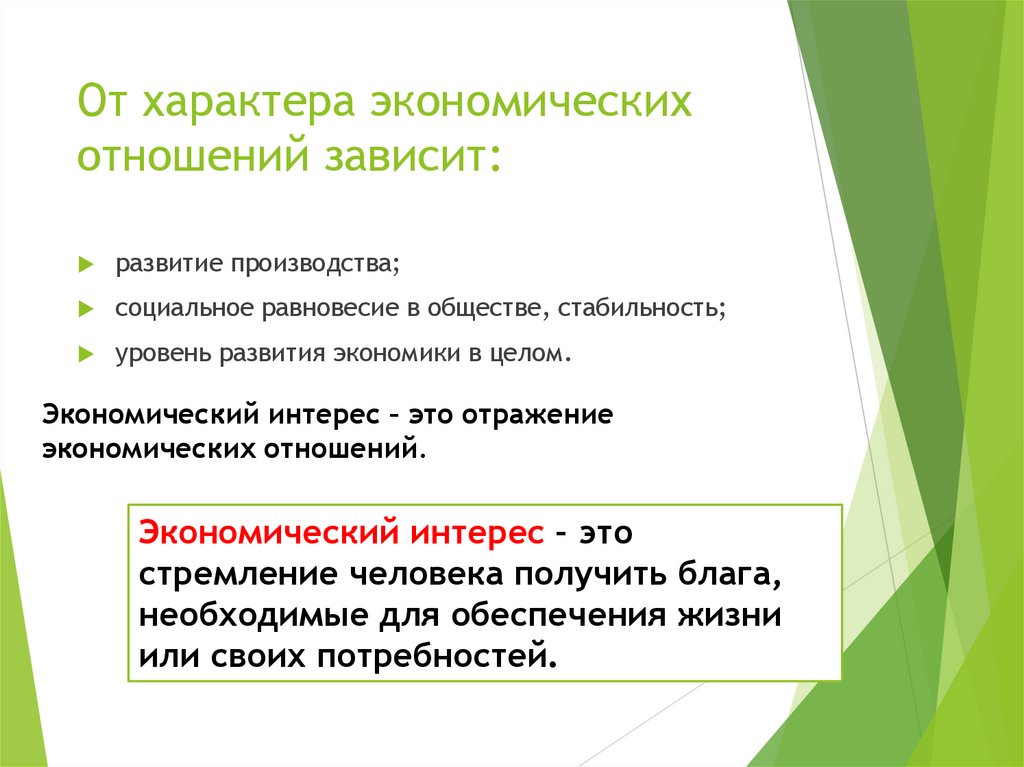 От характера экономических отношений зависит:

развитие производства;

социальное равновесие в обществе, стабильность;

уровень развития экономики в целом.

Экономический интерес – это отражение экономических отношений.

Экономический интерес – это стремление человека получить блага, необходимые для обеспечения жизни или своих потребностей.